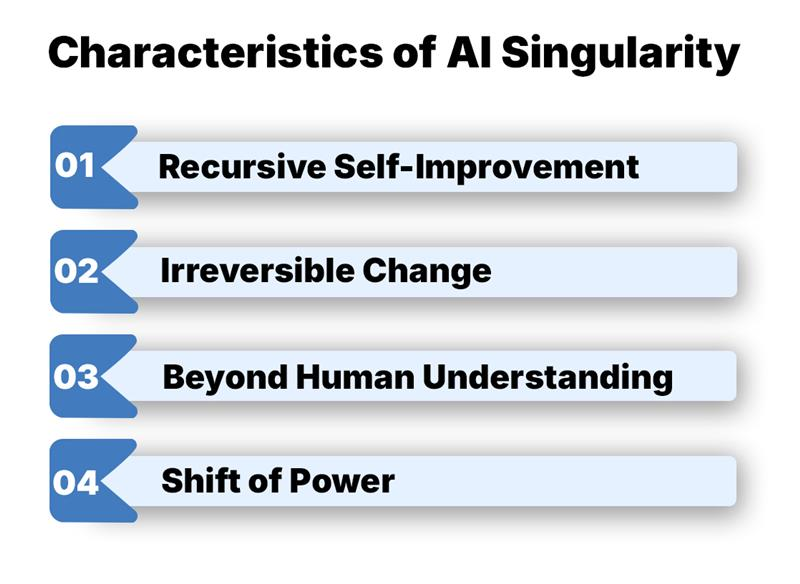 Characteristics of AI Singularity

01 Recursive Self-Improvement

02 Irreversible Change

03 Beyond Human Understanding

04 Shift of Power